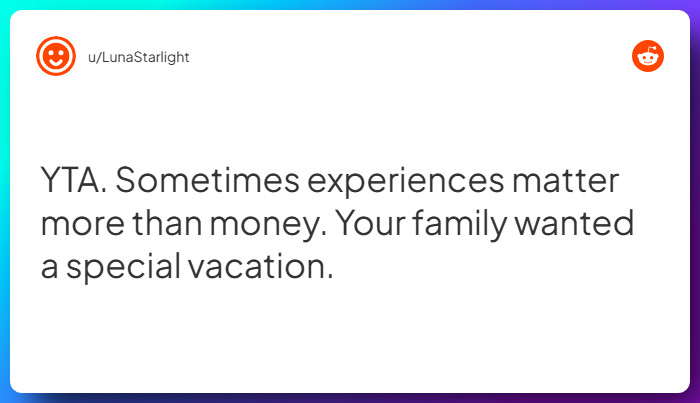 u/LunaStarlight

YTA. Sometimes experiences matter more than money. Your family wanted a special vacation.